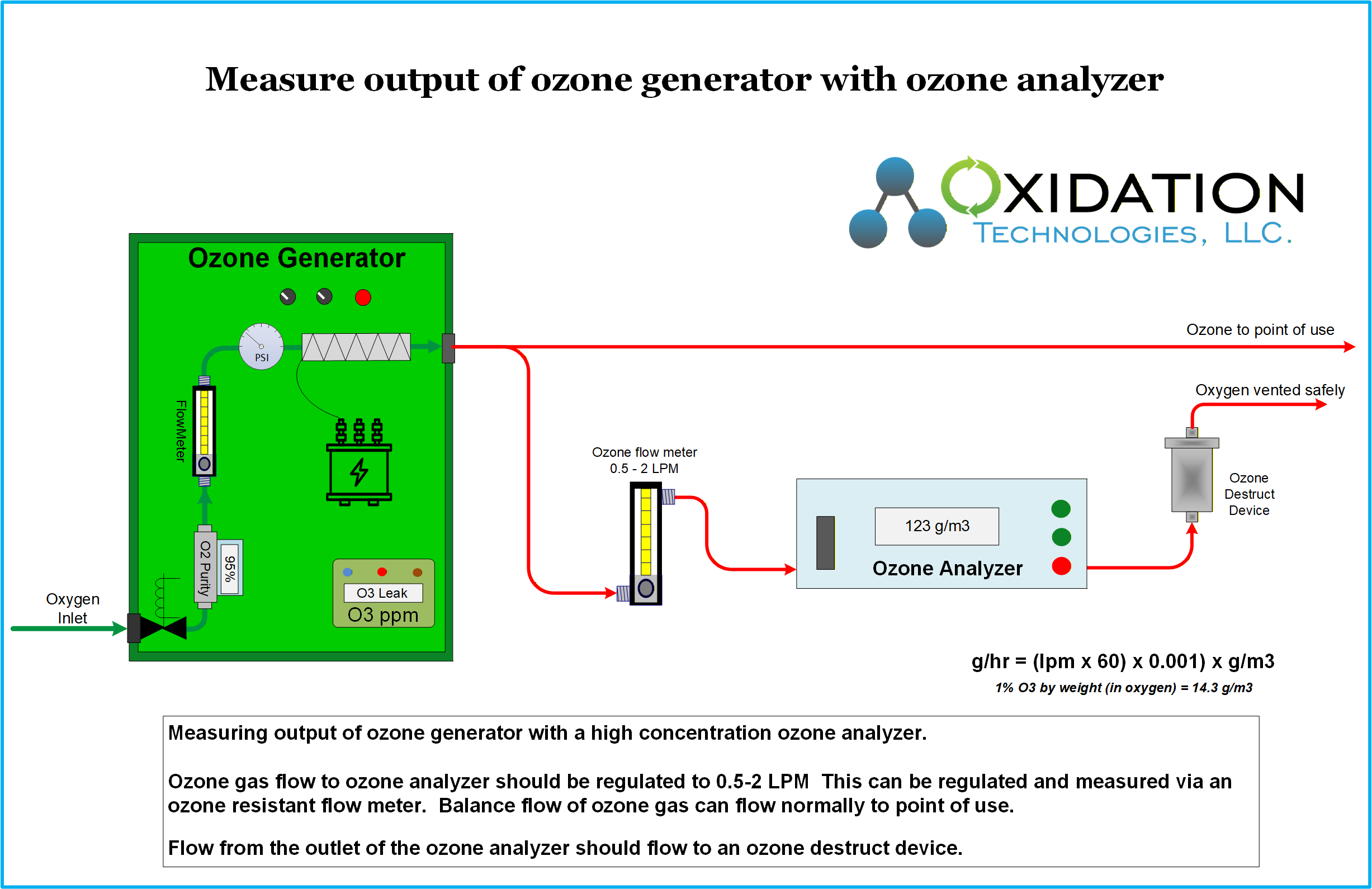 Measure output of ozone generator with ozone analyzer

OXIDATION TECHNOLOGIES, LLC.

Ozone Generator

PSI

FlowMeter

O2 Purity

95%

O3 Leak

O3 ppm

Oxygen Inlet

Ozone to point of use

Oxygen vented safely

Ozone flow meter
0.5 - 2 LPM

123 g/m3

Ozone Analyzer

Ozone Destruct Device

g/hr = (lpm x 60) x 0.001) x g/m3

1% O3 by weight (in oxygen) = 14.3 g/m3

Measuring output of ozone generator with a high concentration ozone analyzer.

Ozone gas flow to ozone analyzer should be regulated to 0.5-2 LPM  This can be regulated and measured via an ozone resistant flow meter.  Balance flow of ozone gas can flow normally to point of use.

Flow from the outlet of the ozone analyzer should flow to an ozone destruct device.